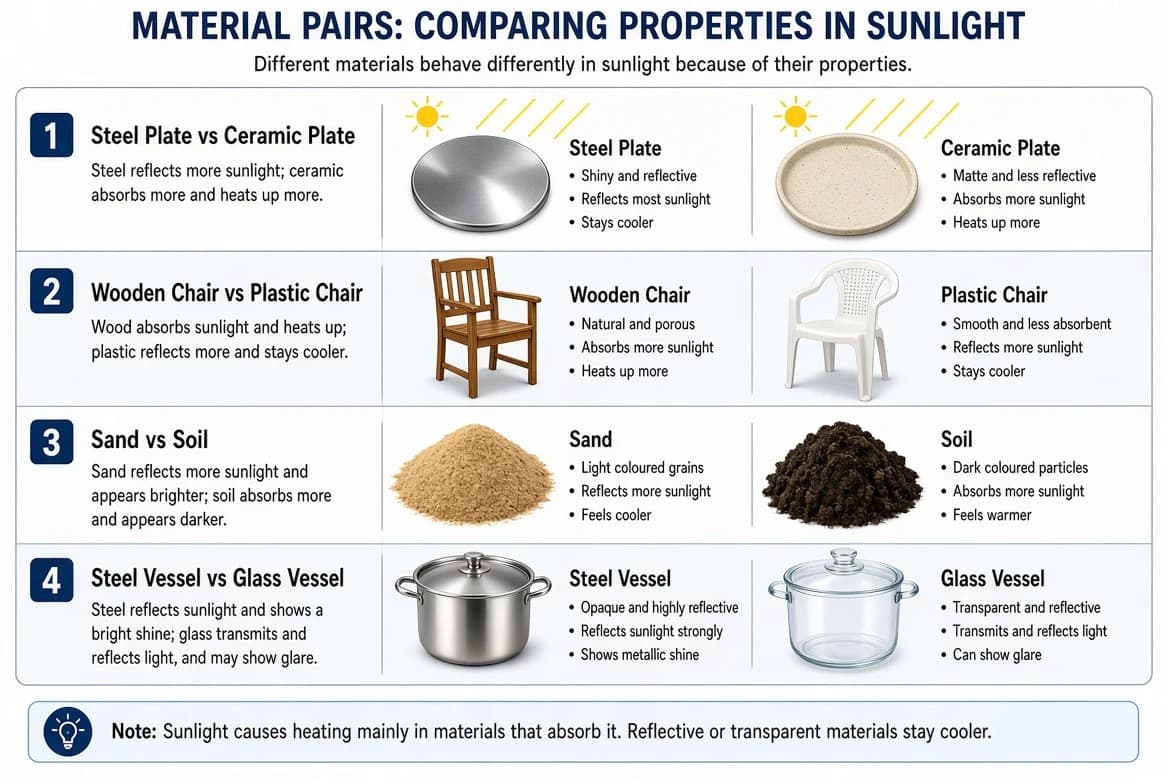 MATERIAL PAIRS: COMPARING PROPERTIES IN SUNLIGHT

Different materials behave differently in sunlight because of their properties.

1 Steel Plate vs Ceramic Plate

Steel reflects more sunlight; ceramic absorbs more and heats up more.

Steel Plate
• Shiny and reflective
• Reflects most sunlight
• Stays cooler

Ceramic Plate
• Matte and less reflective
• Absorbs more sunlight
• Heats up more

2 Wooden Chair vs Plastic Chair

Wood absorbs sunlight and heats up; plastic reflects more and stays cooler.

Wooden Chair
• Natural and porous
• Absorbs more sunlight
• Heats up more

Plastic Chair
• Smooth and less absorbent
• Reflects more sunlight
• Stays cooler

3 Sand vs Soil

Sand reflects more sunlight and appears brighter; soil absorbs more and appears darker.

Sand
• Light coloured grains
• Reflects more sunlight
• Feels cooler

Soil
• Dark coloured particles
• Absorbs more sunlight
• Feels warmer

4 Steel Vessel vs Glass Vessel

Steel reflects sunlight and shows a bright shine; glass transmits and reflects light, and may show glare.

Steel Vessel
• Opaque and highly reflective
• Reflects sunlight strongly
• Shows metallic shine

Glass Vessel
• Transparent and reflective
• Transmits and reflects light
• Can show glare

Note: Sunlight causes heating mainly in materials that absorb it. Reflective or transparent materials stay cooler.